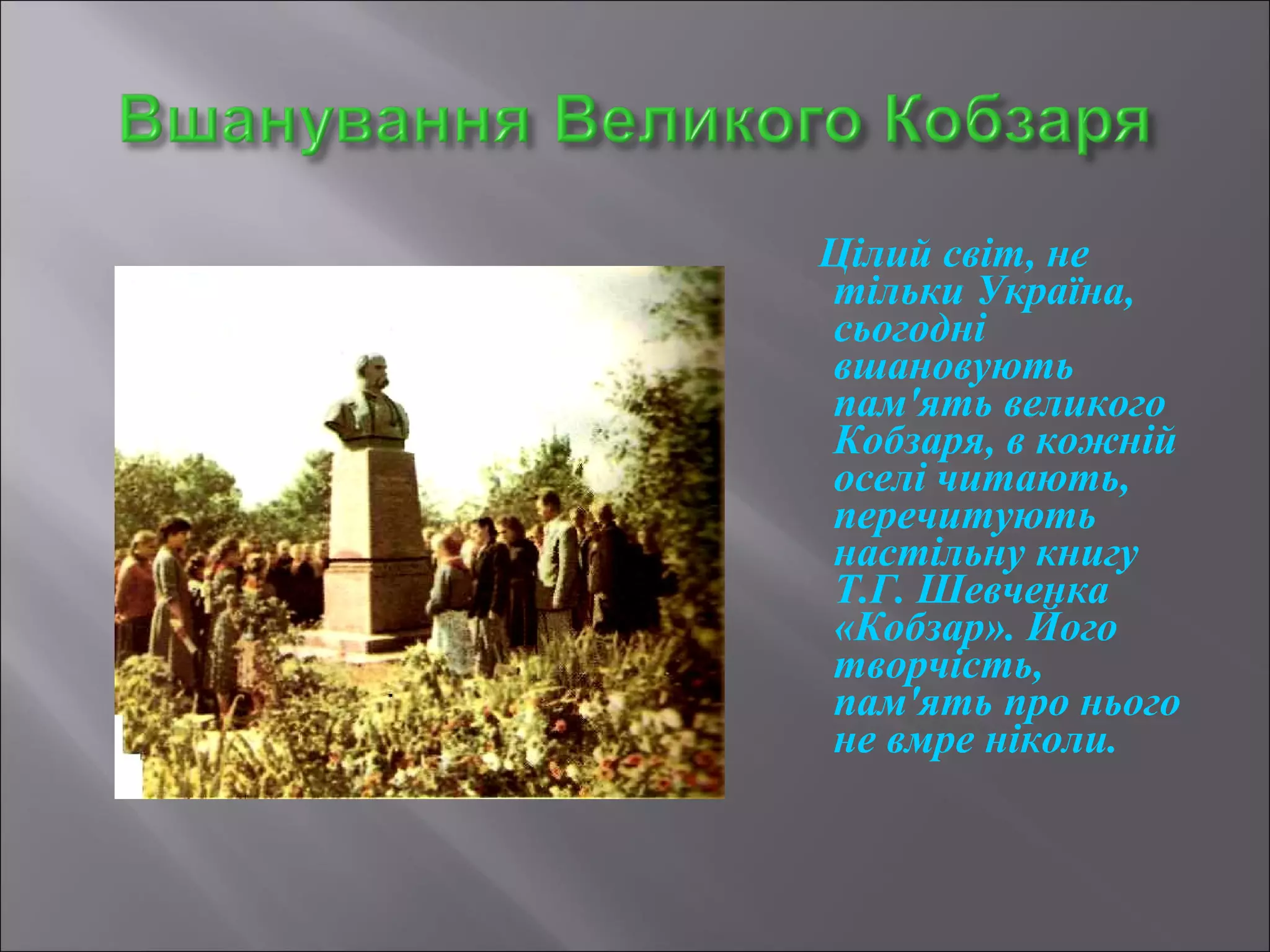 Вшанування Великого Кобзаря

Цілий світ, не тільки Україна, сьогодні вшановують пам'ять великого Кобзаря, в кожній оселі читають, перечитують настільну книгу Т.Г. Шевченка «Кобзар». Його творчість, пам'ять про нього не вмре ніколи.